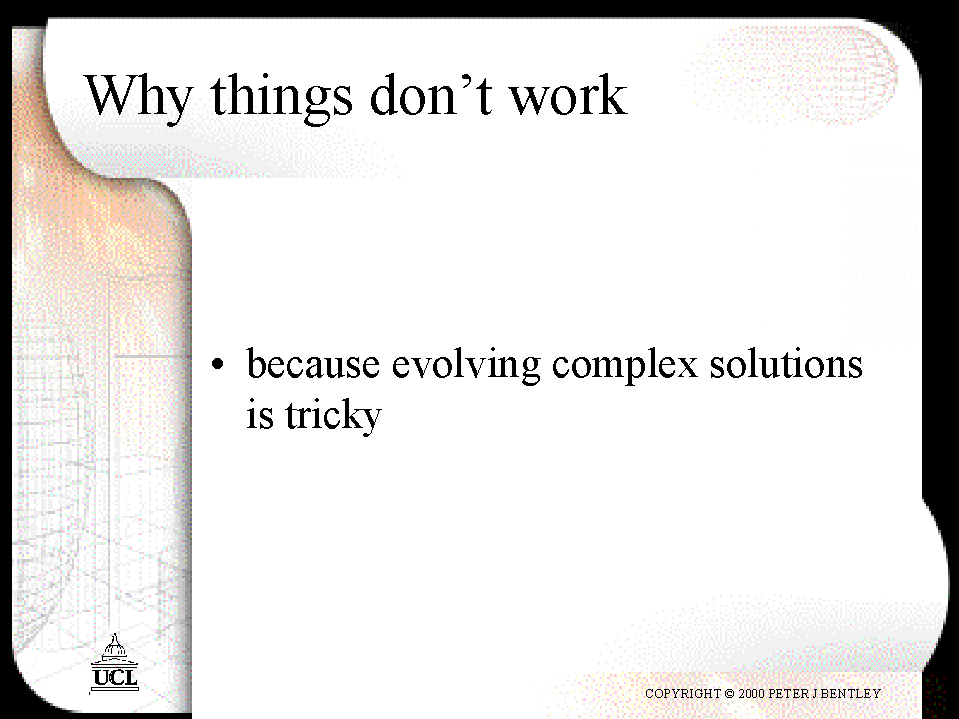 Why things don’t work

• because evolving complex solutions is tricky

UCL

COPYRIGHT © 2000 PETER J BENTLEY